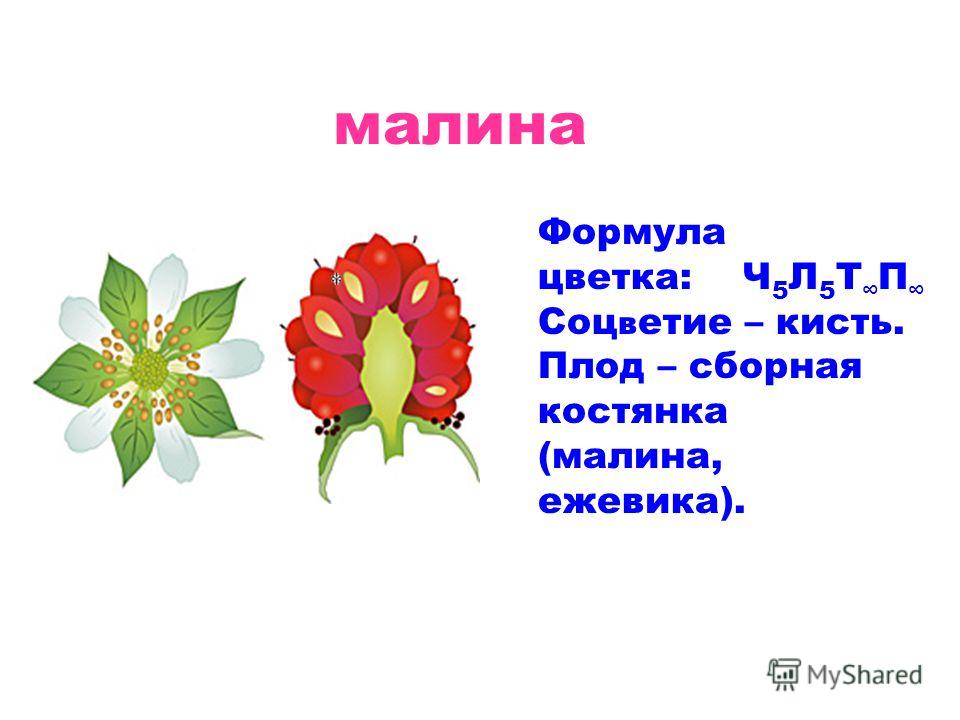 малина

Формула цветка: $Ч_5Л_5Т_\infty П_\infty$ Соцветие – кисть. Плод – сборная костянка (малина, ежевика).

MyShared